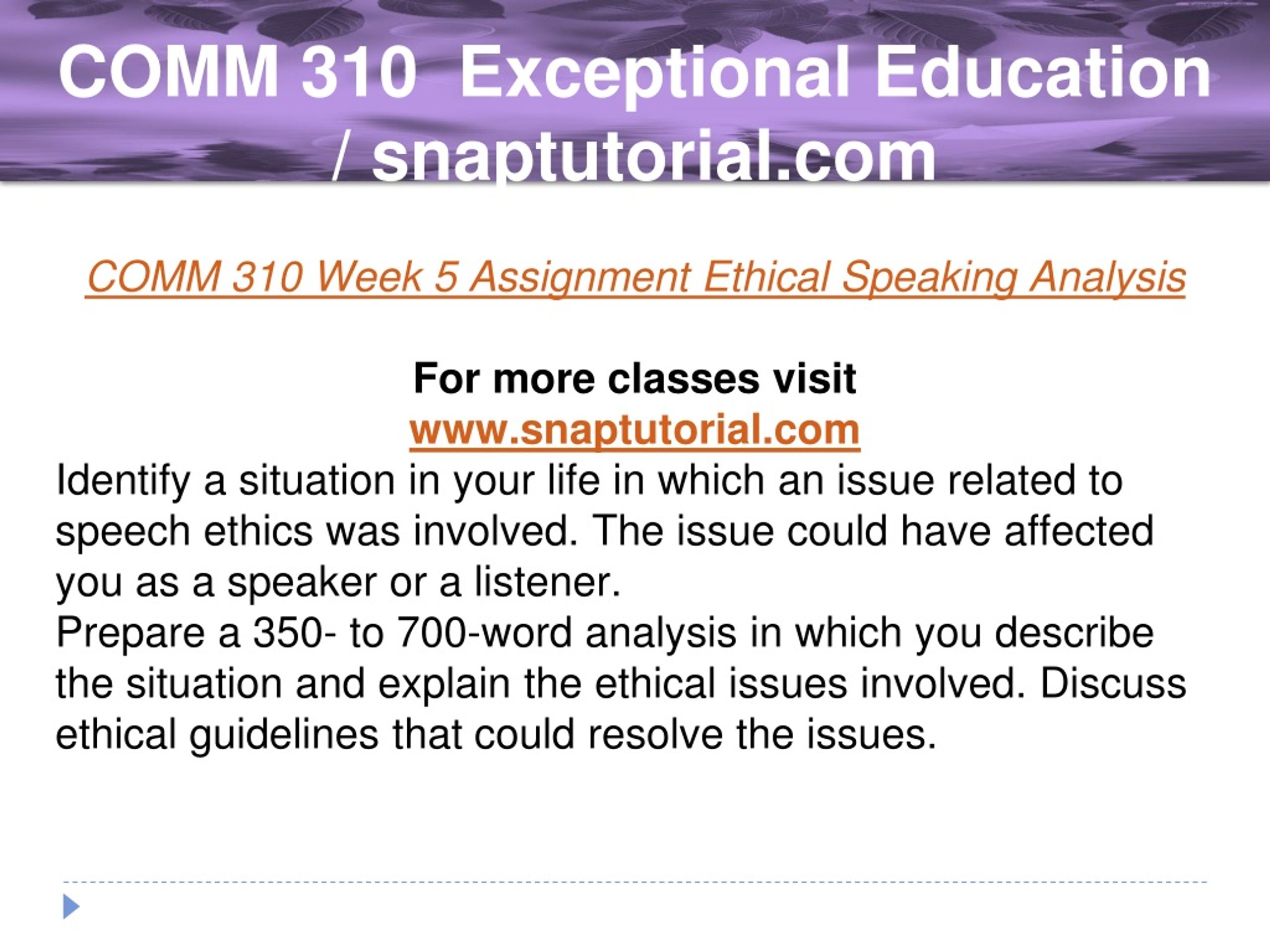 COMM 310 Exceptional Education / snaptutorial.com

COMM 310 Week 5 Assignment Ethical Speaking Analysis

For more classes visit
www.snaptutorial.com
Identify a situation in your life in which an issue related to speech ethics was involved. The issue could have affected you as a speaker or a listener.
Prepare a 350- to 700-word analysis in which you describe the situation and explain the ethical issues involved. Discuss ethical guidelines that could resolve the issues.